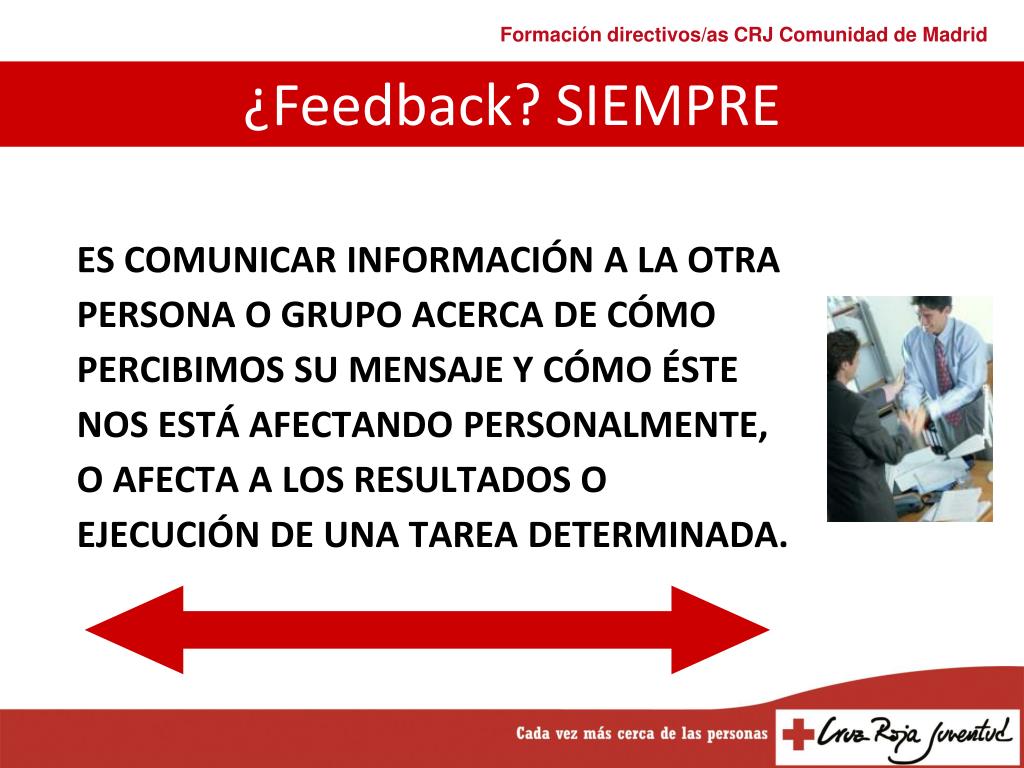 Formación directivos/as CRJ Comunidad de Madrid

¿Feedback? SIEMPRE

ES COMUNICAR INFORMACIÓN A LA OTRA PERSONA O GRUPO ACERCA DE CÓMO PERCIBIMOS SU MENSAJE Y CÓMO ÉSTE NOS ESTÁ AFECTANDO PERSONALMENTE, O AFECTA A LOS RESULTADOS O EJECUCIÓN DE UNA TAREA DETERMINADA.

Cada vez más cerca de las personas Cruz Roja Juventud